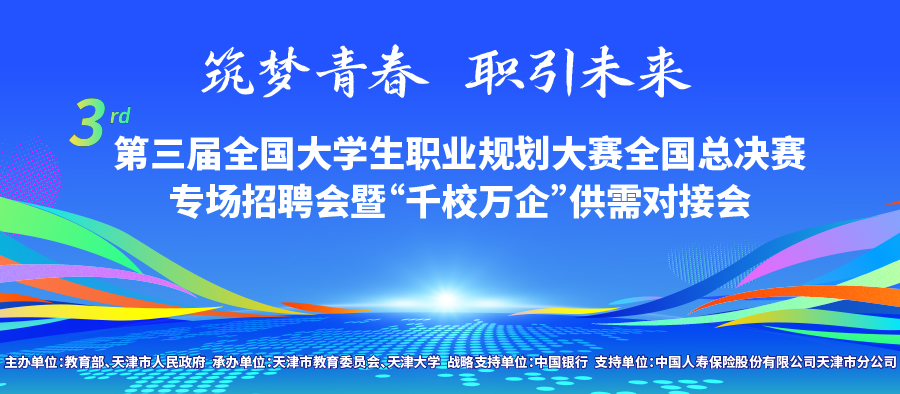 筑梦青春 职引未来

3rd

第三届全国大学生职业规划大赛全国总决赛
专场招聘会暨“千校万企”供需对接会

主办单位：教育部、天津市人民政府 承办单位：天津市教育委员会、天津大学 战略支持单位：中国银行 支持单位：中国人寿保险股份有限公司天津市分公司